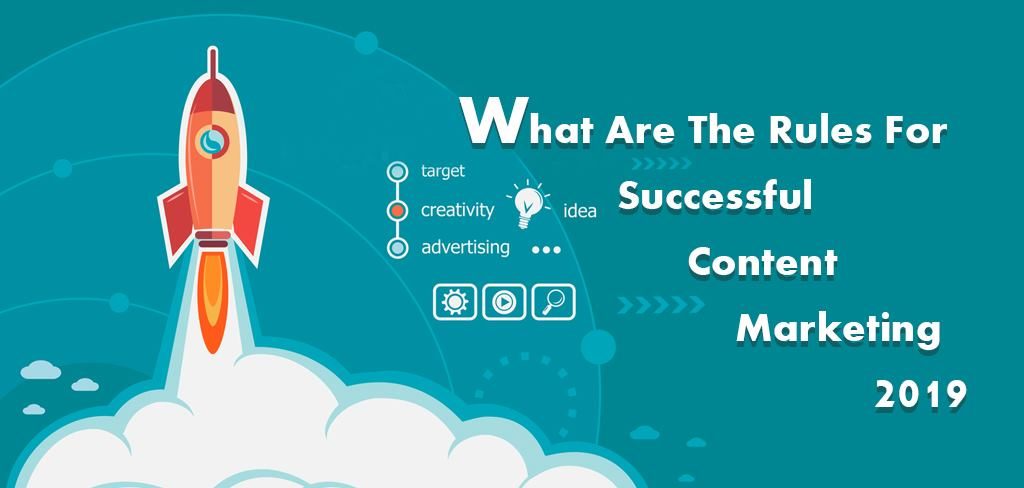 What Are The Rules For
Successful
Content
Marketing
2019

target
creativity
idea
advertising